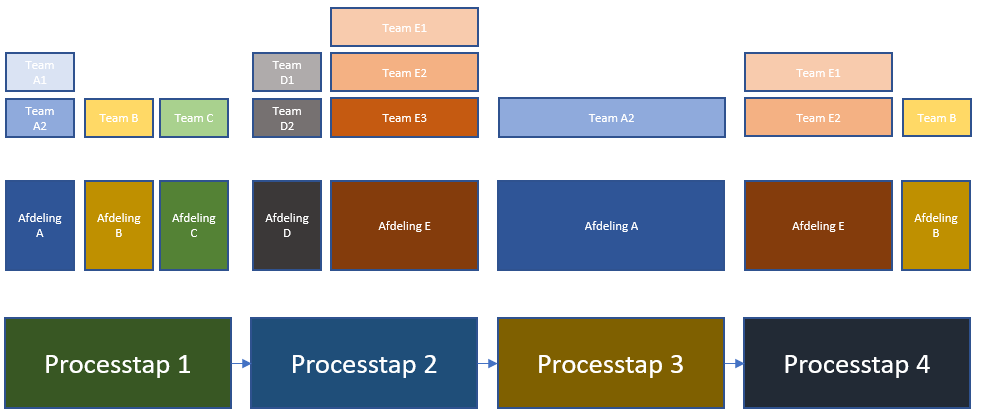 Team E1

Team A1

Team D1

Team E2

Team E1

Team A2

Team B

Team C

Team D2

Team E3

Team A2

Team E2

Team B

Afdeling A

Afdeling B

Afdeling C

Afdeling D

Afdeling E

Afdeling A

Afdeling E

Afdeling B

Processtap 1

Processtap 2

Processtap 3

Processtap 4